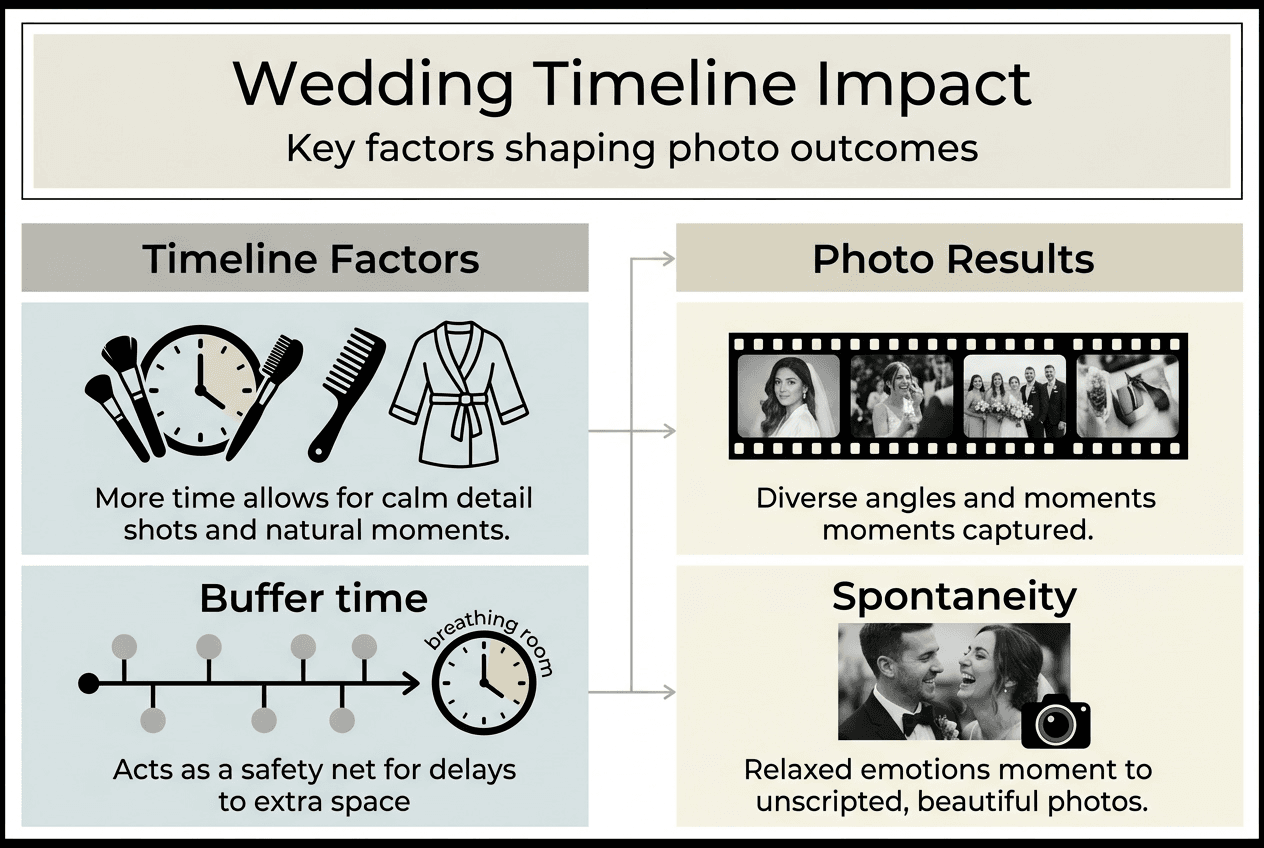 Wedding Timeline Impact
Key factors shaping photo outcomes

Timeline Factors

More time allows for calm detail shots and natural moments.

Buffer time

breathing room

Acts as a safety net for delays to extra space

Photo Results

Diverse angles and moments moments captured.

Spontaneity

Relaxed emotions moment to unscripted, beautiful photos.